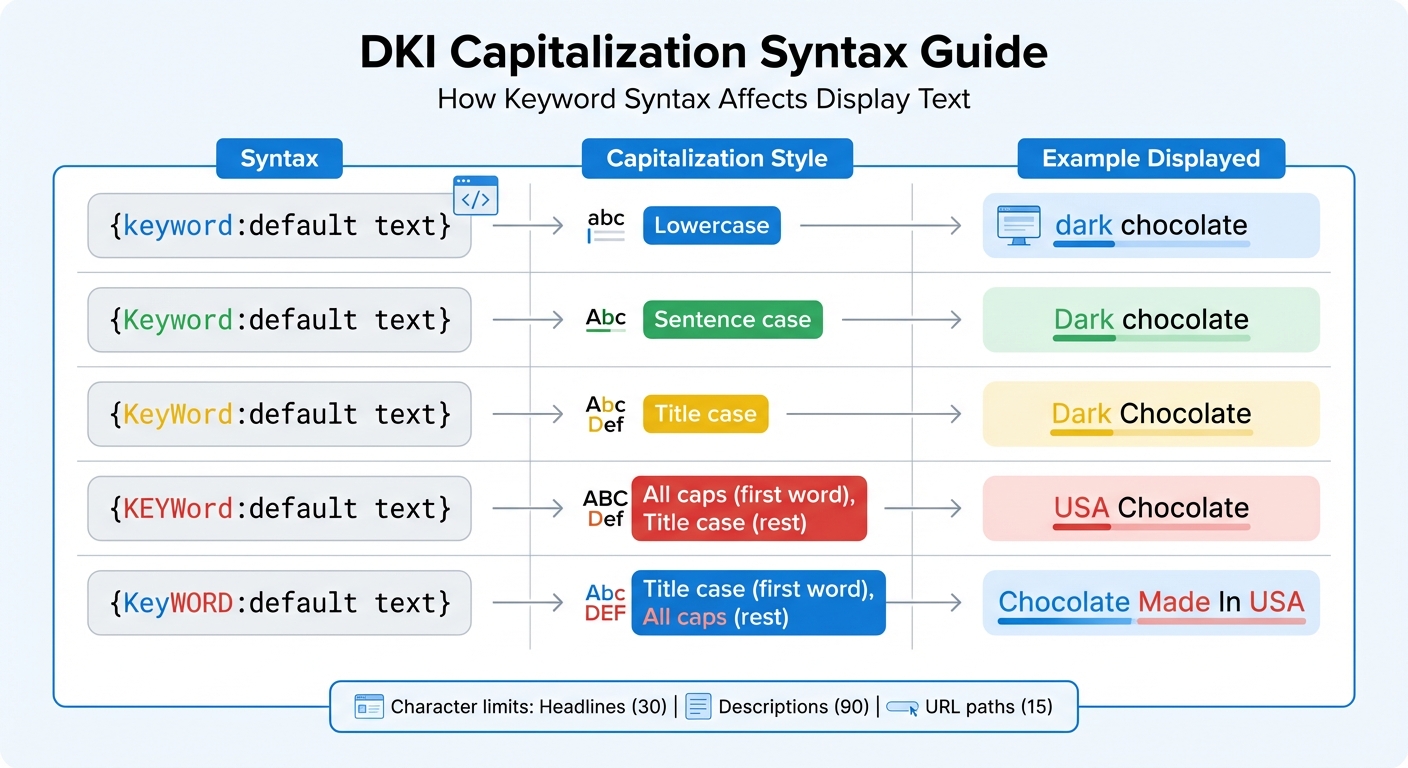 DKI Capitalization Syntax Guide

How Keyword Syntax Affects Display Text

| Syntax | Capitalization Style | Example Displayed |
|---|---|---|
| {keyword:default text} | abc Lowercase | dark chocolate |
| {Keyword:default text} | Abc Sentence case | Dark chocolate |
| {KeyWord:default text} | Abc Def Title case | Dark Chocolate |
| {KEYWord:default text} | ABC Def All caps (first word), Title case (rest) | USA Chocolate |
| {KeyWORD:default text} | Abc DEF Title case (first word), All caps (rest) | Chocolate Made In USA |

Character limits: Headlines (30) | Descriptions (90) | URL paths (15)